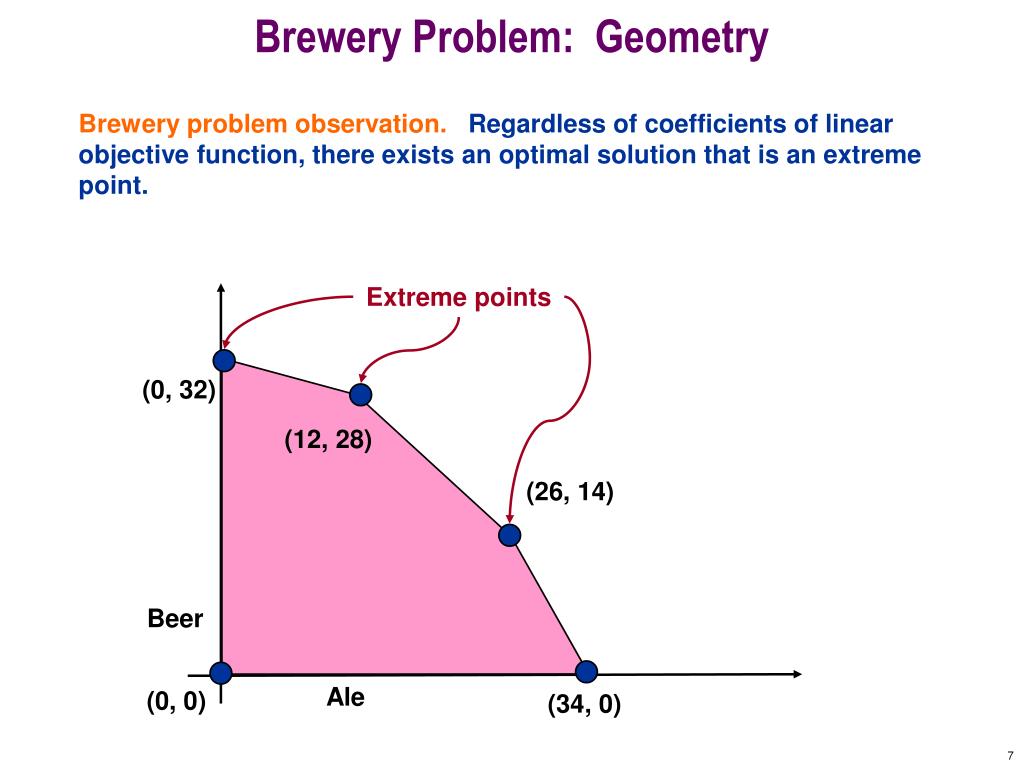 Brewery Problem: Geometry

Brewery problem observation. Regardless of coefficients of linear objective function, there exists an optimal solution that is an extreme point.

Extreme points

(0, 32)

(12, 28)

(26, 14)

Beer

(0, 0)

Ale

(34, 0)

7